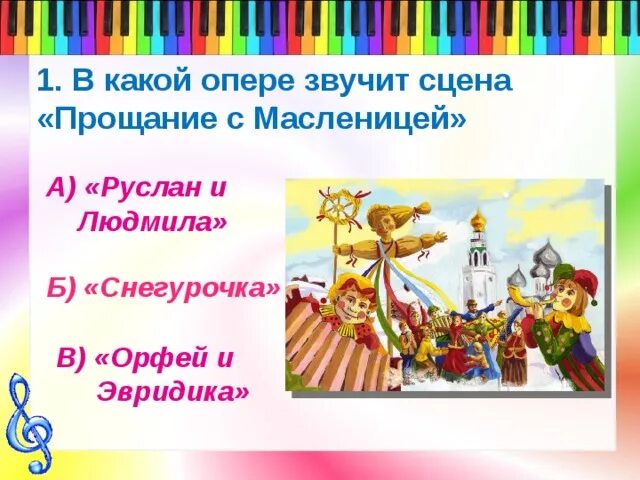 1. В какой опере звучит сцена «Прощание с Масленицей»

А) «Руслан и Людмила»

Б) «Снегурочка»

В) «Орфей и Эвридика»